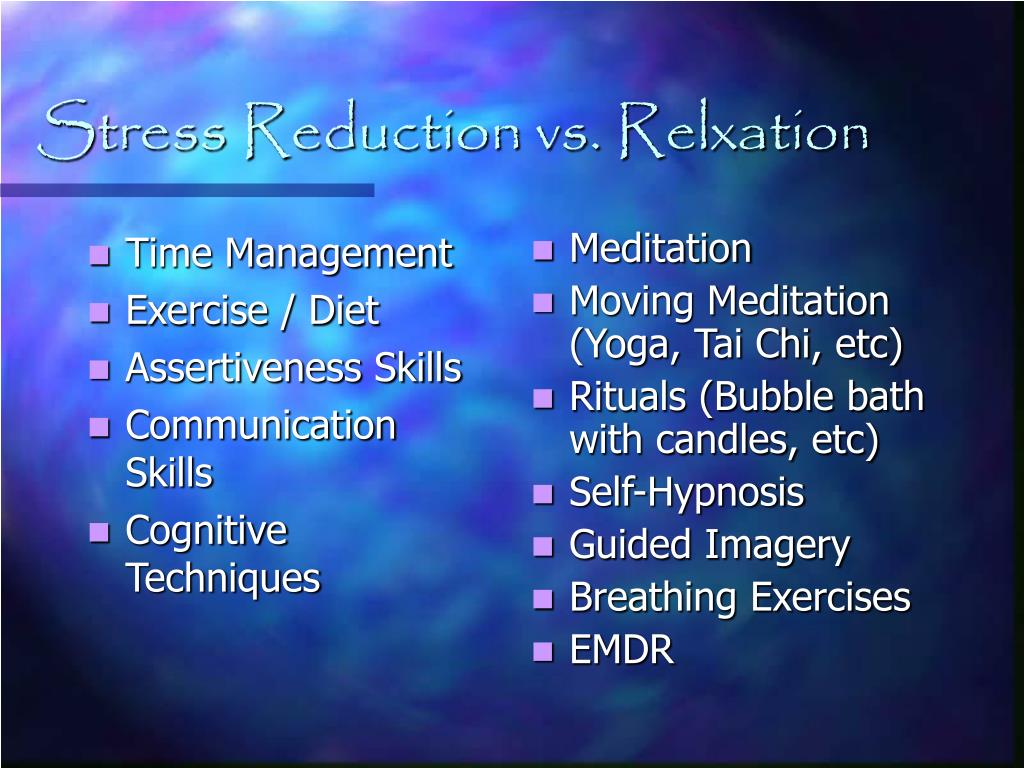 Stress Reduction vs. Relxation

- Time Management
- Exercise / Diet
- Assertiveness Skills
- Communication Skills
- Cognitive Techniques

- Meditation
- Moving Meditation (Yoga, Tai Chi, etc)
- Rituals (Bubble bath with candles, etc)
- Self-Hypnosis
- Guided Imagery
- Breathing Exercises
- EMDR